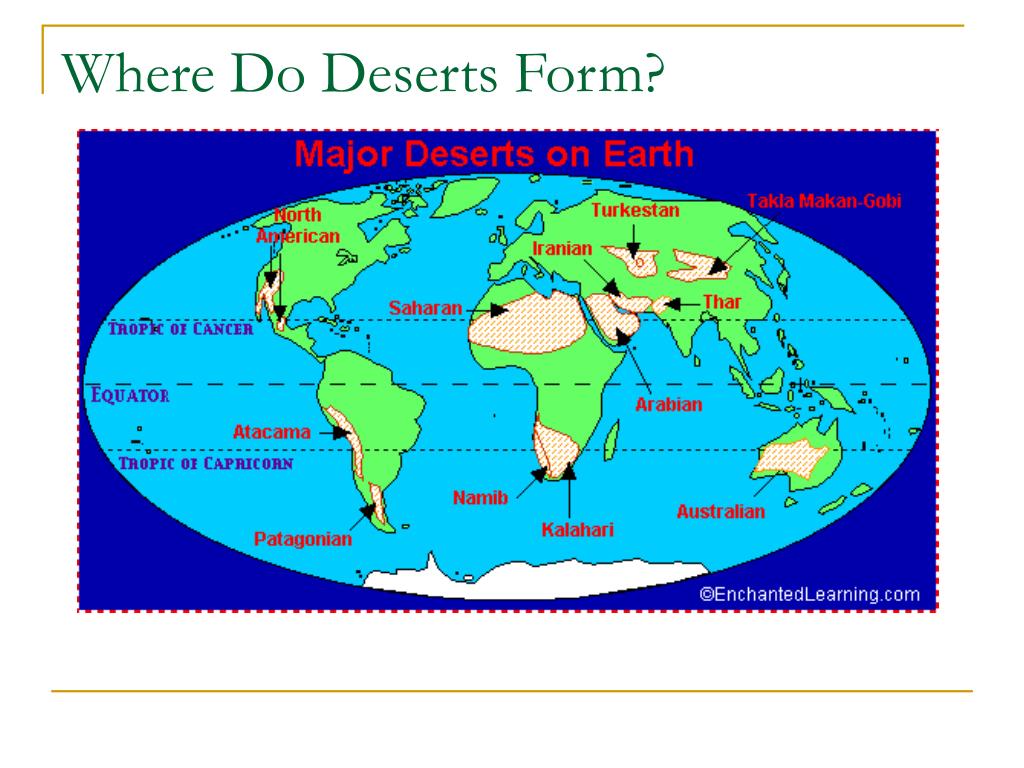 Where Do Deserts Form?

Major Deserts on Earth

North American

Turkestan

Takla Makan-Gobi

Iranian

Saharan

Thar

TROPIC OF CANCER

EQUATOR

Arabian

Atacama

TROPIC OF CAPRICORN

Namib

Kalahari

Australian

Patagonian

©EnchantedLearning.com